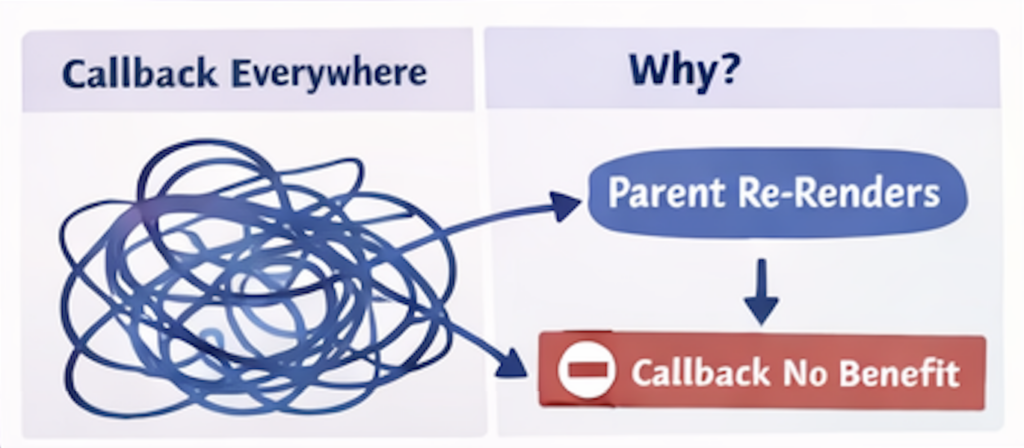 Callback Everywhere

Why?

Parent Re-Renders

Callback No Benefit